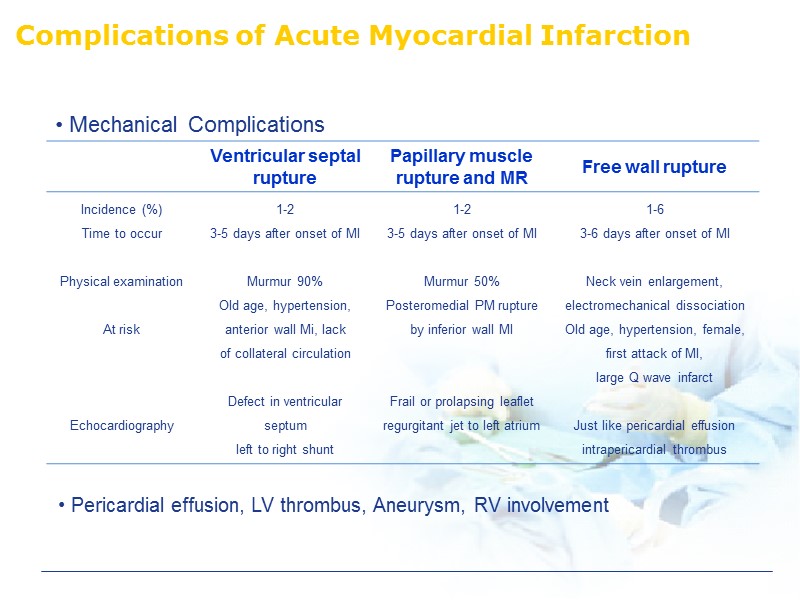 Complications of Acute Myocardial Infarction

• Mechanical Complications

| | Ventricular septal rupture | Papillary muscle rupture and MR | Free wall rupture |
|---|---|---|---|
| Incidence (%) | 1-2 | 1-2 | 1-6 |
| Time to occur | 3-5 days after onset of MI | 3-5 days after onset of MI | 3-6 days after onset of MI |
| Physical examination | Murmur 90% | Murmur 50% | Neck vein enlargement, electromechanical dissociation |
| At risk | Old age, hypertension, anterior wall Mi, lack of collateral circulation | Posteromedial PM rupture by inferior wall MI | Old age, hypertension, female, first attack of MI, large Q wave infarct |
| Echocardiography | Defect in ventricular septum left to right shunt | Frail or prolapsing leaflet regurgitant jet to left atrium | Just like pericardial effusion intrapericardial thrombus |

• Pericardial effusion, LV thrombus, Aneurysm, RV involvement